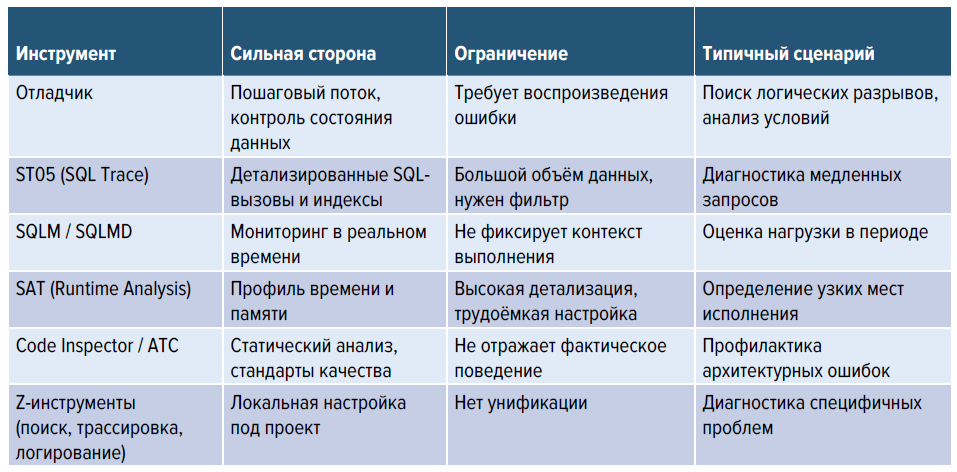 | Инструмент | Сильная сторона | Ограничение | Типичный сценарий |
|---|---|---|---|
| Отладчик | Пошаговый поток, контроль состояния данных | Требует воспроизведения ошибки | Поиск логических разрывов, анализ условий |
| ST05 (SQL Trace) | Детализированные SQL-вызовы и индексы | Большой объём данных, нужен фильтр | Диагностика медленных запросов |
| SQLM / SQLMD | Мониторинг в реальном времени | Не фиксирует контекст выполнения | Оценка нагрузки в периоде |
| SAT (Runtime Analysis) | Профиль времени и памяти | Высокая детализация, трудоёмкая настройка | Определение узких мест исполнения |
| Code Inspector / ATC | Статический анализ, стандарты качества | Не отражает фактическое поведение | Профилактика архитектурных ошибок |
| Z-инструменты (поиск, трассировка, логирование) | Локальная настройка под проект | Нет унификации | Диагностика специфичных проблем |